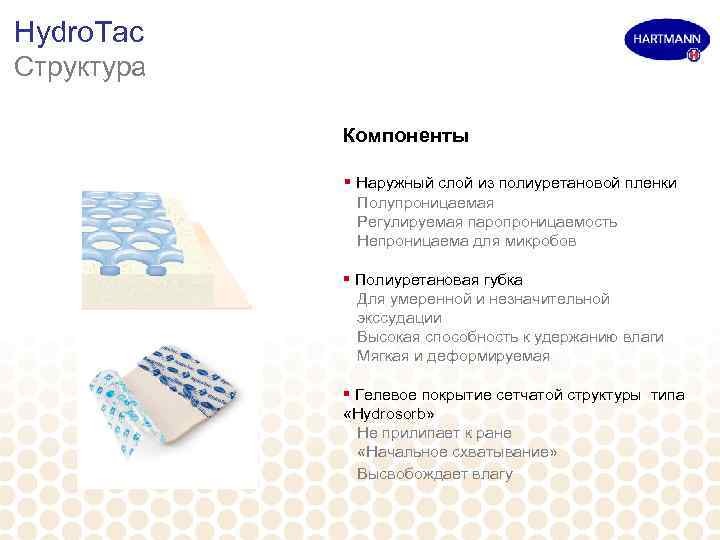 HydroTac
Структура

HARTMANN

Компоненты

▪ Наружный слой из полиуретановой пленки
Полупроницаемая
Регулируемая паропроницаемость
Непроницаема для микробов

▪ Полиуретановая губка
Для умеренной и незначительной экссудации
Высокая способность к удержанию влаги
Мягкая и деформируемая

▪ Гелевое покрытие сетчатой структуры типа «Hydrosorb»
Не прилипает к ране
«Начальное схватывание»
Высвобождает влагу